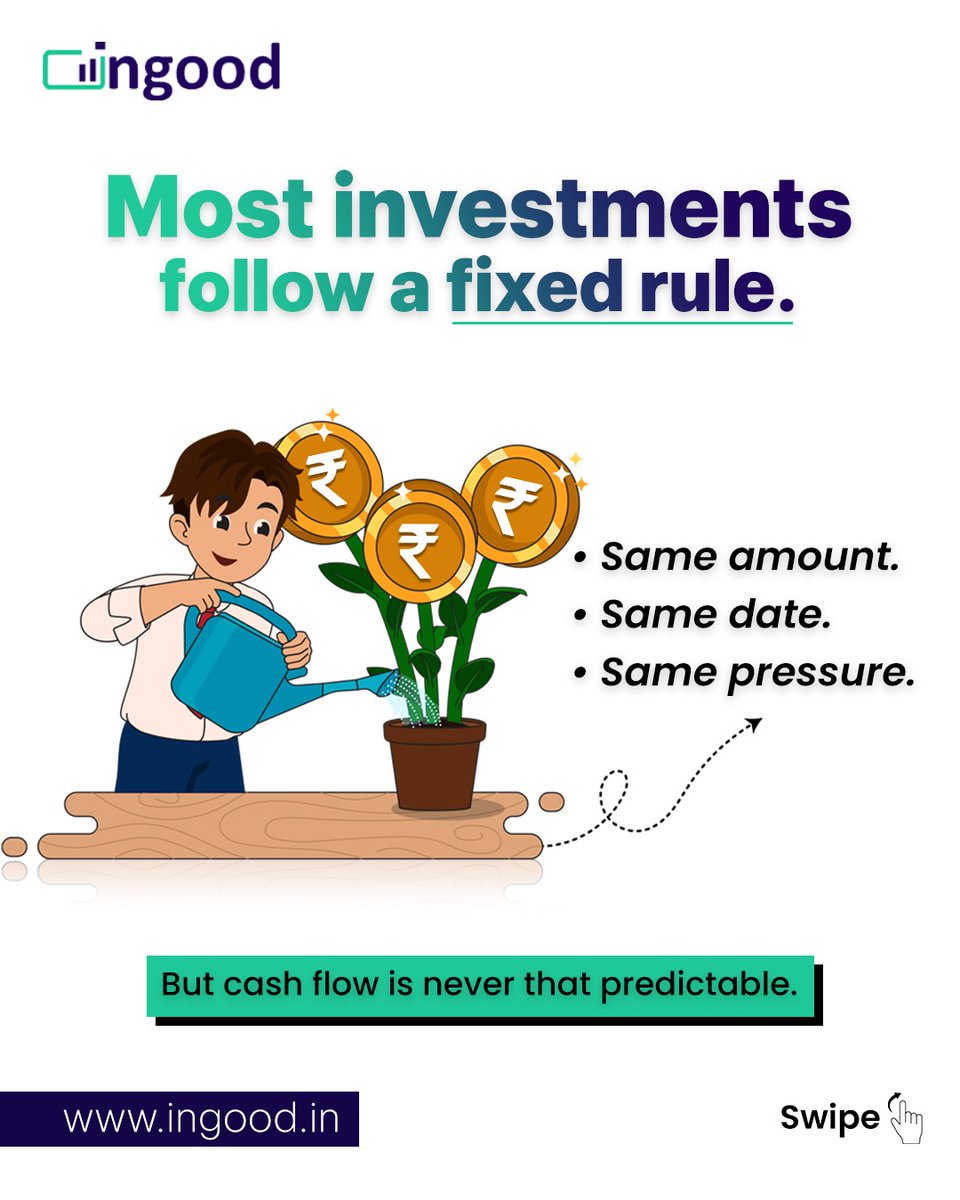 ingood

Most investments follow a fixed rule.

₹ ₹ ₹

• Same amount.
• Same date.
• Same pressure.

But cash flow is never that predictable.

www.ingood.in

Swipe